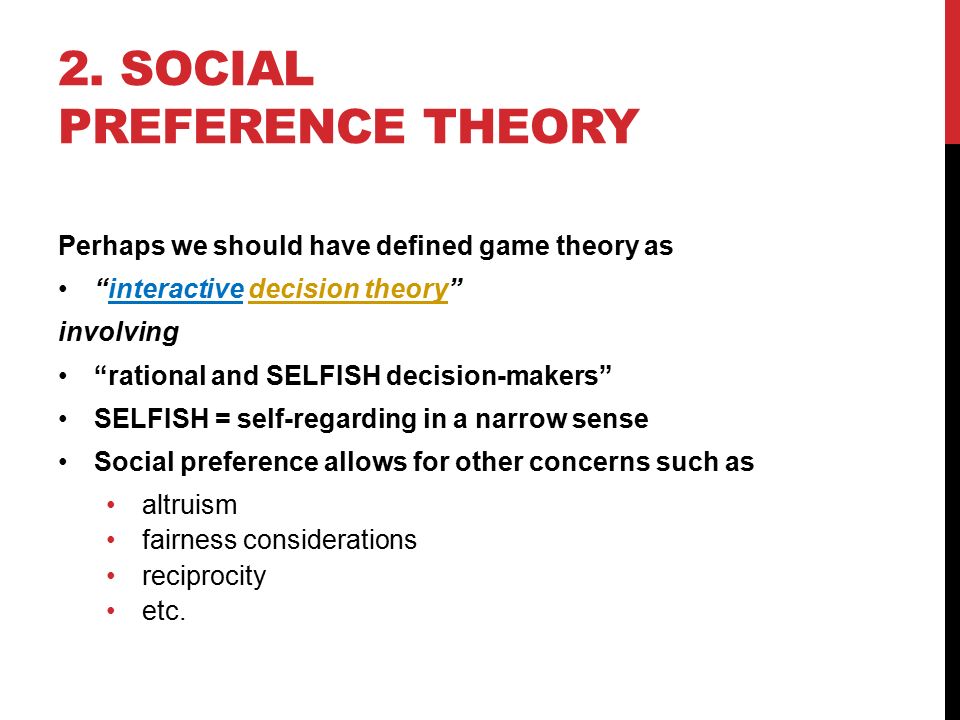 2. SOCIAL PREFERENCE THEORY

Perhaps we should have defined game theory as

• "interactive decision theory"

involving

• "rational and SELFISH decision-makers"
• SELFISH = self-regarding in a narrow sense
• Social preference allows for other concerns such as
  • altruism
  • fairness considerations
  • reciprocity
  • etc.